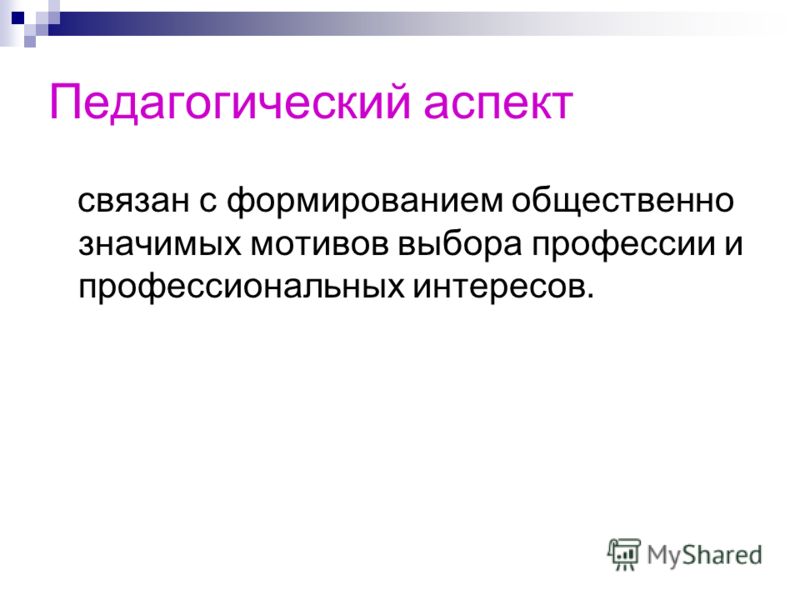 Педагогический аспект

связан с формированием общественно значимых мотивов выбора профессии и профессиональных интересов.

MyShared